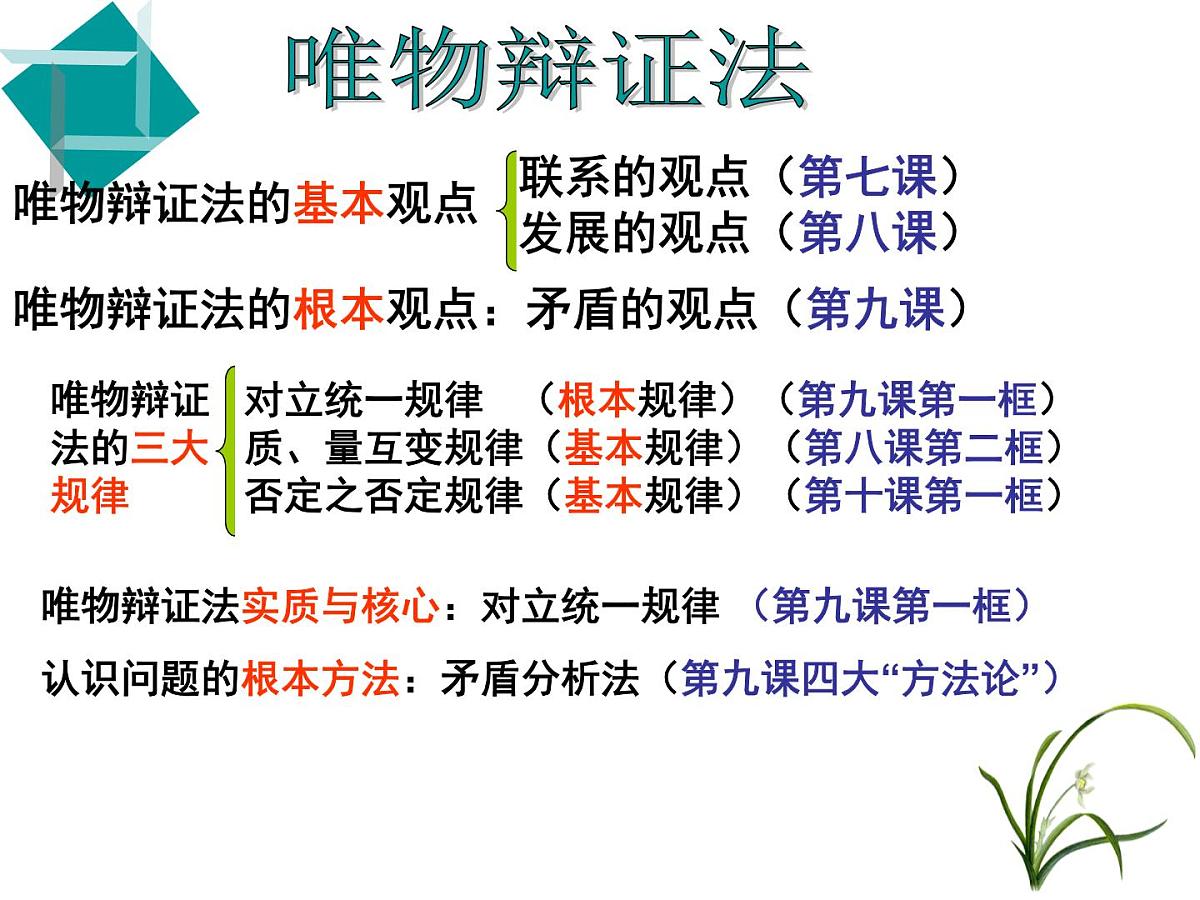 唯物辩证法

唯物辩证法的基本观点
联系的观点（第七课）
发展的观点（第八课）

唯物辩证法的根本观点：矛盾的观点（第九课）

唯物辩证法的三大规律
对立统一规律 （根本规律）（第九课第一框）
质、量互变规律（基本规律）（第八课第二框）
否定之否定规律（基本规律）（第十课第一框）

唯物辩证法实质与核心：对立统一规律 （第九课第一框）

认识问题的根本方法：矛盾分析法（第九课四大“方法论”）